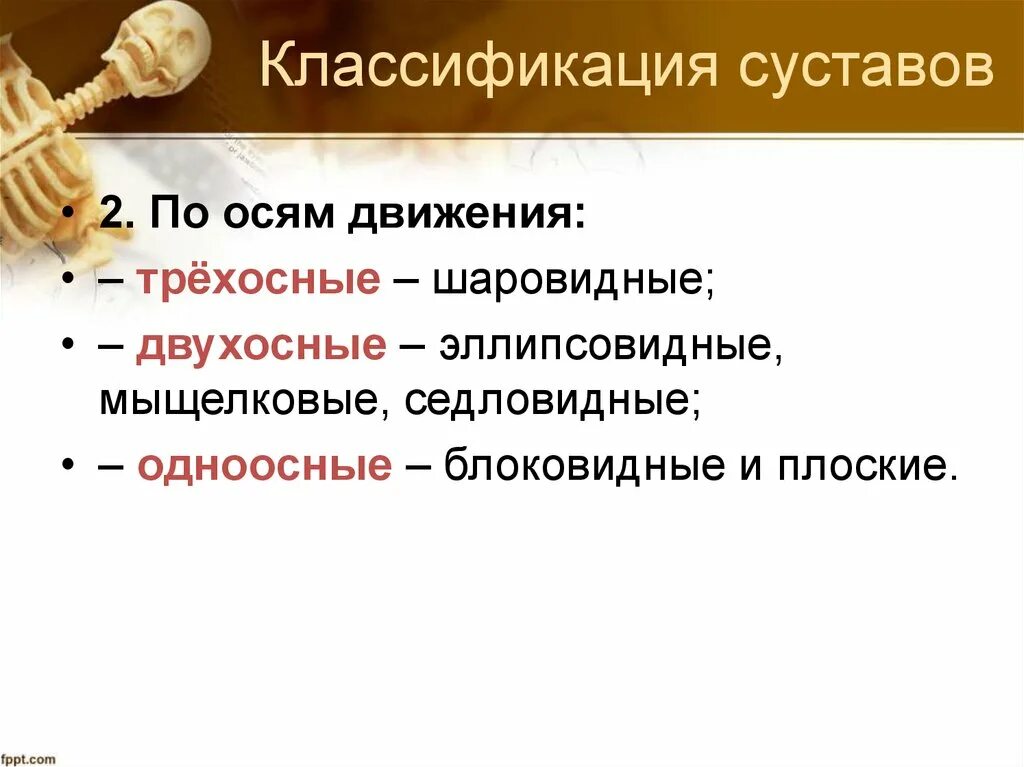 Классификация суставов

• 2. По осям движения:
• – трёхосные – шаровидные;
• – двухосные – эллипсовидные, мыщелковые, седловидные;
• – одноосные – блоковидные и плоские.

fppt.com